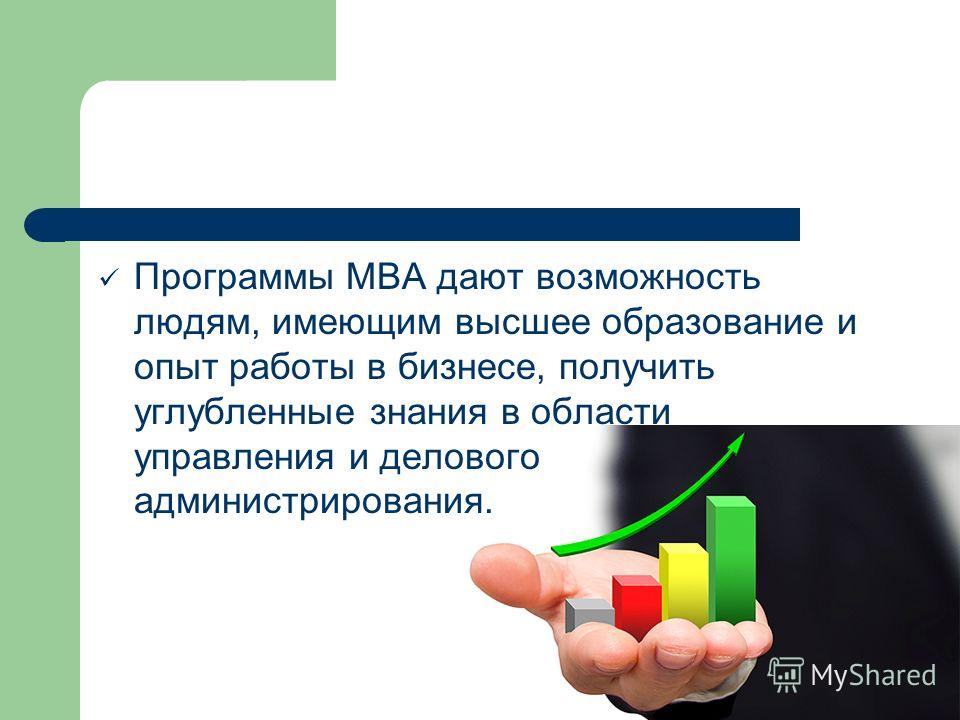 ✓ Программы МВА дают возможность людям, имеющим высшее образование и опыт работы в бизнесе, получить углубленные знания в области управления и делового администрирования.

MyShared